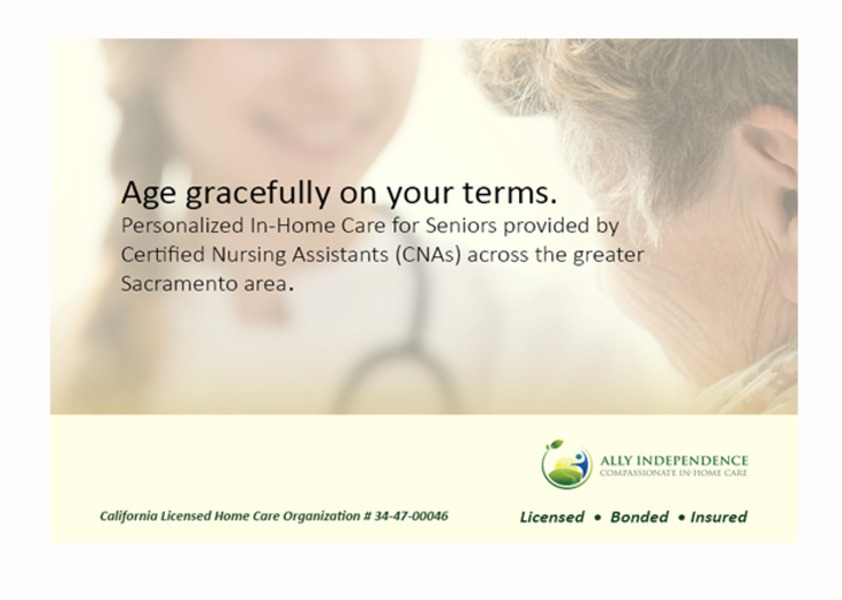 Age gracefully on your terms.
Personalized In-Home Care for Seniors provided by Certified Nursing Assistants (CNAs) across the greater Sacramento area.

ALLY INDEPENDENCE
COMPASSIONATE IN-HOME CARE

California Licensed Home Care Organization # 34-47-00046

Licensed • Bonded • Insured